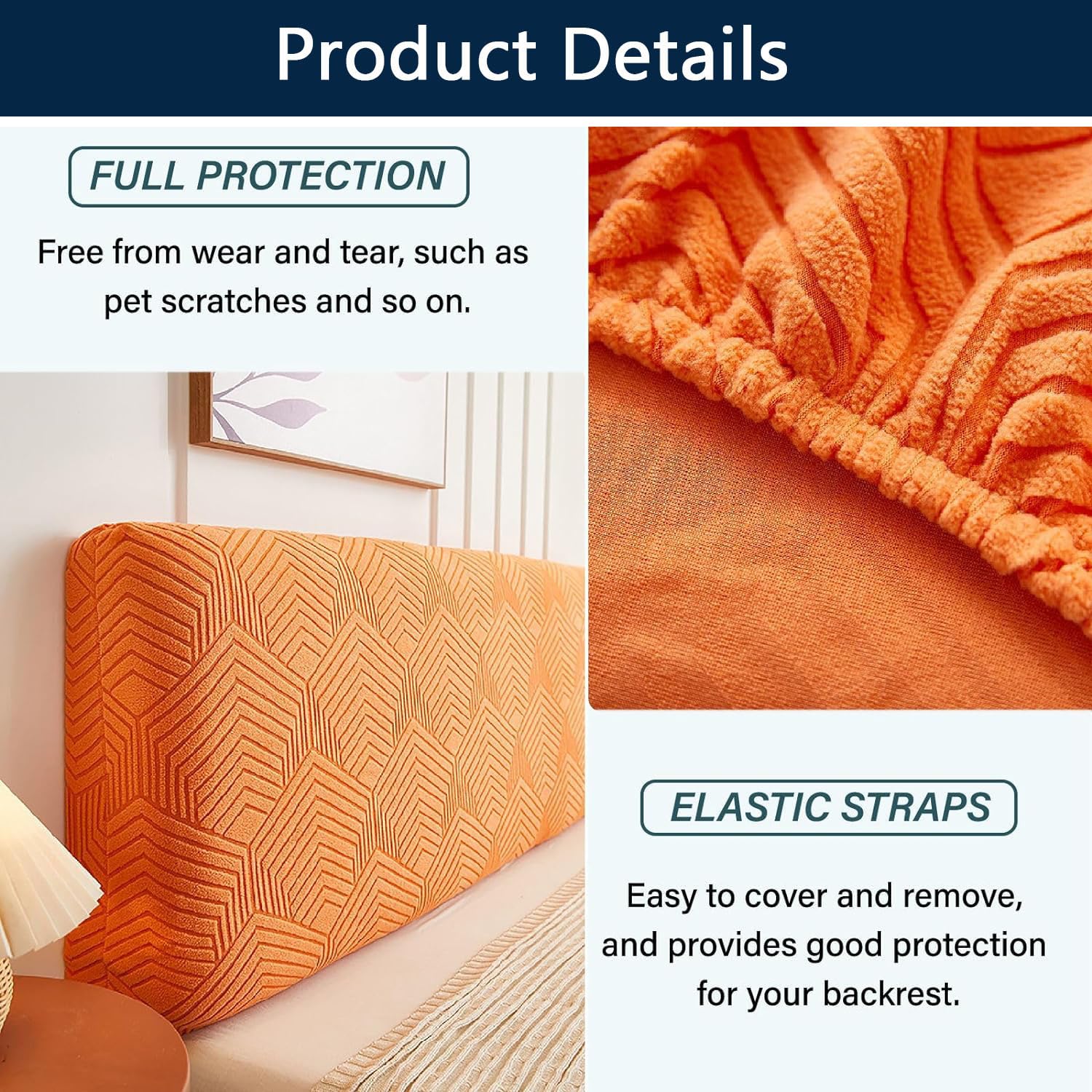 Product Details

FULL PROTECTION

Free from wear and tear, such as pet scratches and so on.

ELASTIC STRAPS

Easy to cover and remove, and provides good protection for your backrest.